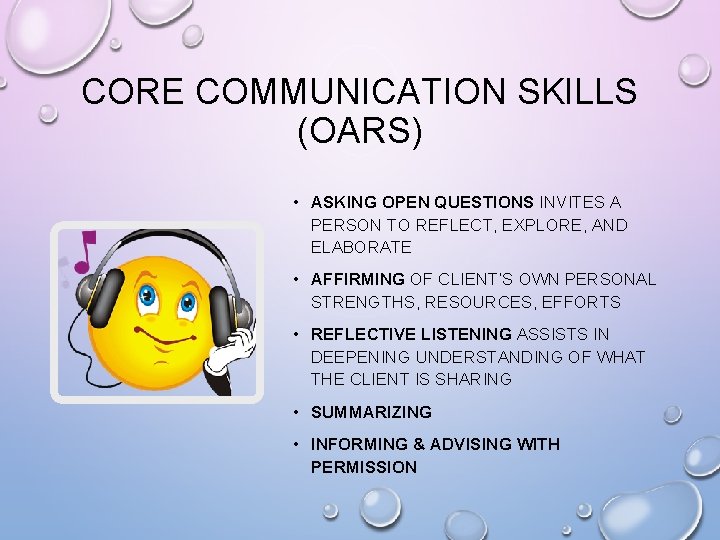 CORE COMMUNICATION SKILLS (OARS)

• ASKING OPEN QUESTIONS INVITES A PERSON TO REFLECT, EXPLORE, AND ELABORATE

• AFFIRMING OF CLIENT'S OWN PERSONAL STRENGTHS, RESOURCES, EFFORTS

• REFLECTIVE LISTENING ASSISTS IN DEEPENING UNDERSTANDING OF WHAT THE CLIENT IS SHARING

• SUMMARIZING

• INFORMING & ADVISING WITH PERMISSION